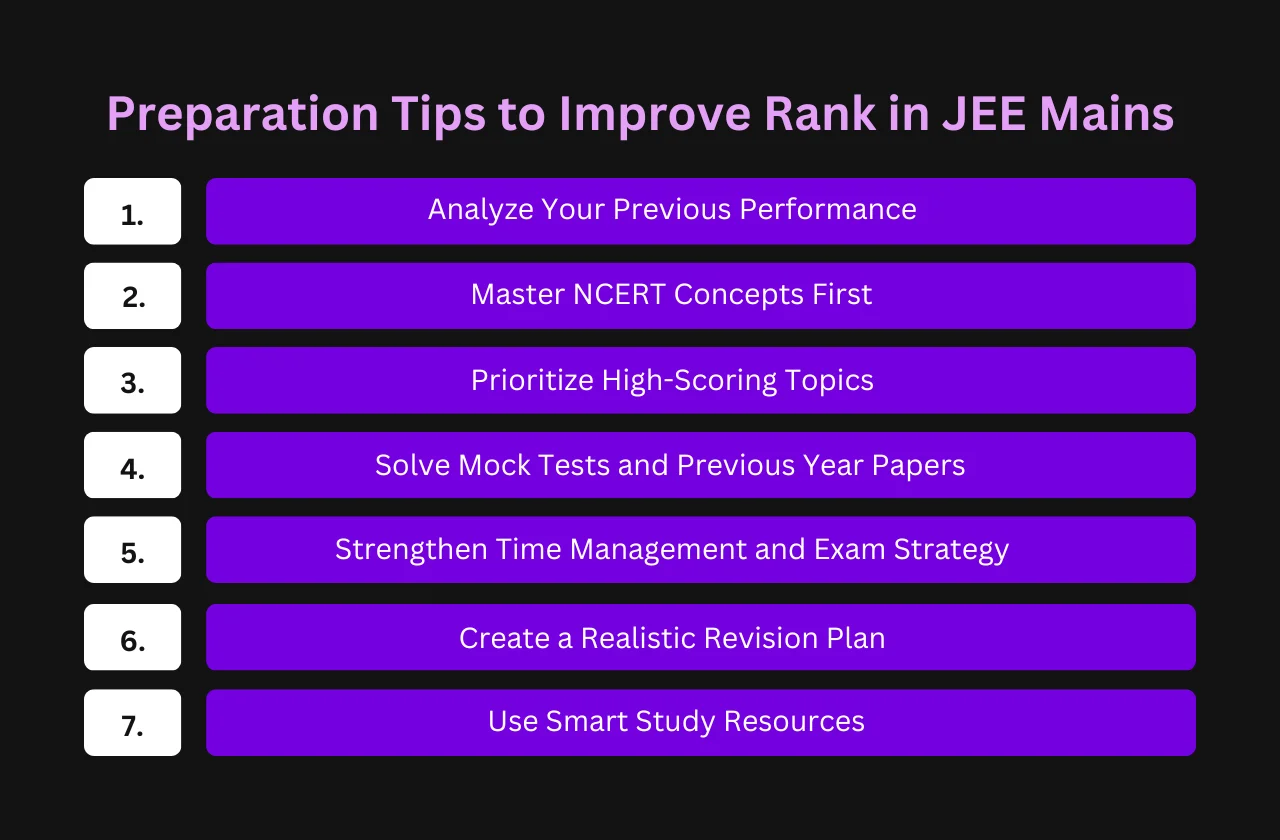 Preparation Tips to Improve Rank in JEE Mains

1. Analyze Your Previous Performance

2. Master NCERT Concepts First

3. Prioritize High-Scoring Topics

4. Solve Mock Tests and Previous Year Papers

5. Strengthen Time Management and Exam Strategy

6. Create a Realistic Revision Plan

7. Use Smart Study Resources